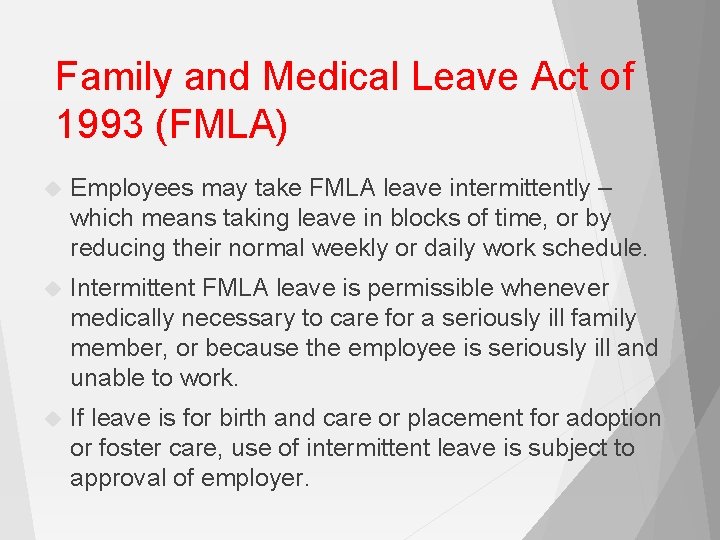 Family and Medical Leave Act of 1993 (FMLA)

Employees may take FMLA leave intermittently – which means taking leave in blocks of time, or by reducing their normal weekly or daily work schedule.

Intermittent FMLA leave is permissible whenever medically necessary to care for a seriously ill family member, or because the employee is seriously ill and unable to work.

If leave is for birth and care or placement for adoption or foster care, use of intermittent leave is subject to approval of employer.